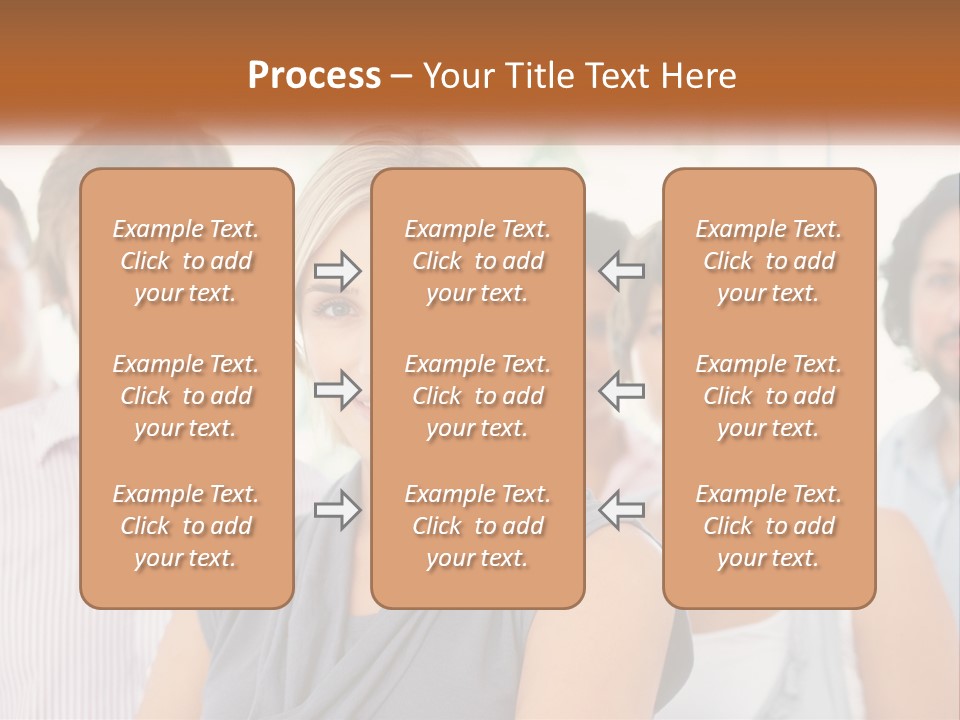 Process – Your Title Text Here

Example Text. Click to add your text.

Example Text. Click to add your text.

Example Text. Click to add your text.

Example Text. Click to add your text.

Example Text. Click to add your text.

Example Text. Click to add your text.

Example Text. Click to add your text.

Example Text. Click to add your text.

Example Text. Click to add your text.